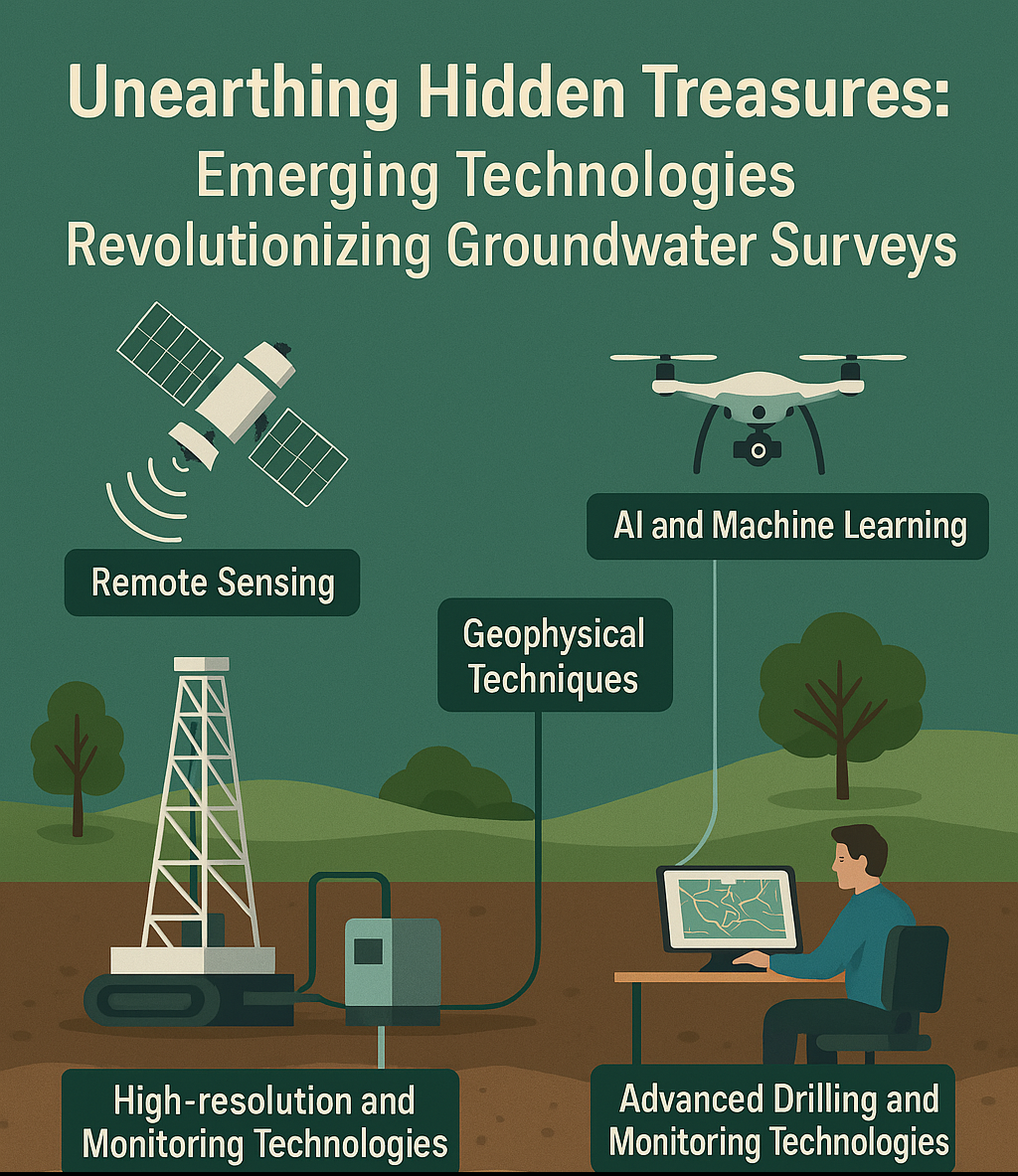 Unearthing Hidden Treasures:
Emerging Technologies Revolutionizing Groundwater Surveys

Remote Sensing

AI and Machine Learning

Geophysical Techniques

High-resolution and Monitoring Technologies

Advanced Drilling and Monitoring Technologies